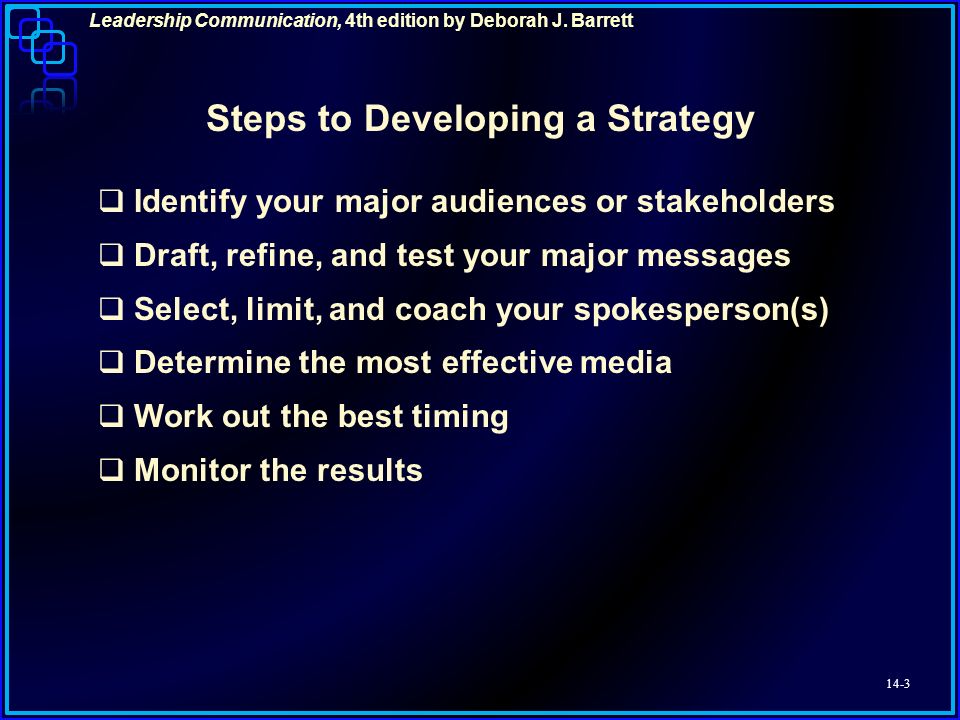 Leadership Communication, 4th edition by Deborah J. Barrett

Steps to Developing a Strategy

❑ Identify your major audiences or stakeholders
❑ Draft, refine, and test your major messages
❑ Select, limit, and coach your spokesperson(s)
❑ Determine the most effective media
❑ Work out the best timing
❑ Monitor the results

14-3